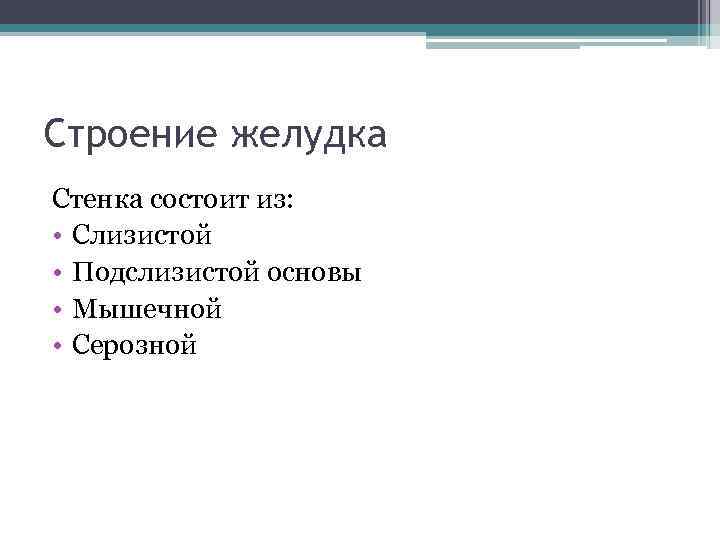 Строение желудка

Стенка состоит из:
• Слизистой
• Подслизистой основы
• Мышечной
• Серозной